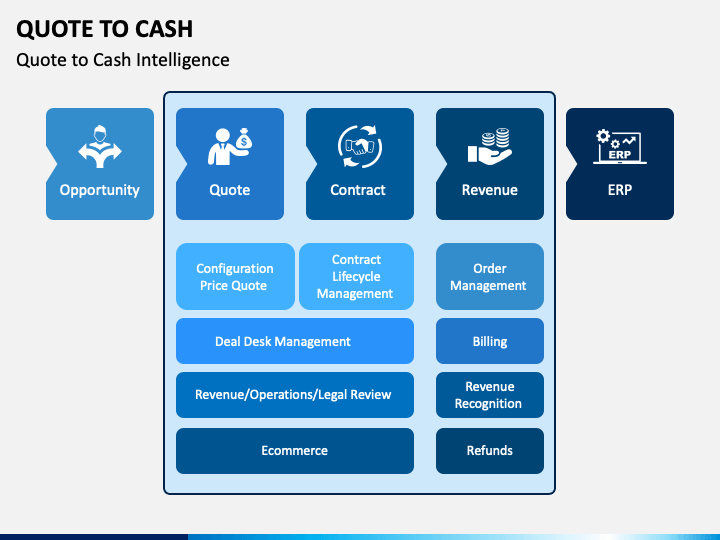 QUOTE TO CASH

Quote to Cash Intelligence

Opportunity

Quote

Contract

Revenue

ERP

ERP

Configuration Price Quote

Contract Lifecycle Management

Order Management

Deal Desk Management

Billing

Revenue/Operations/Legal Review

Revenue Recognition

Ecommerce

Refunds